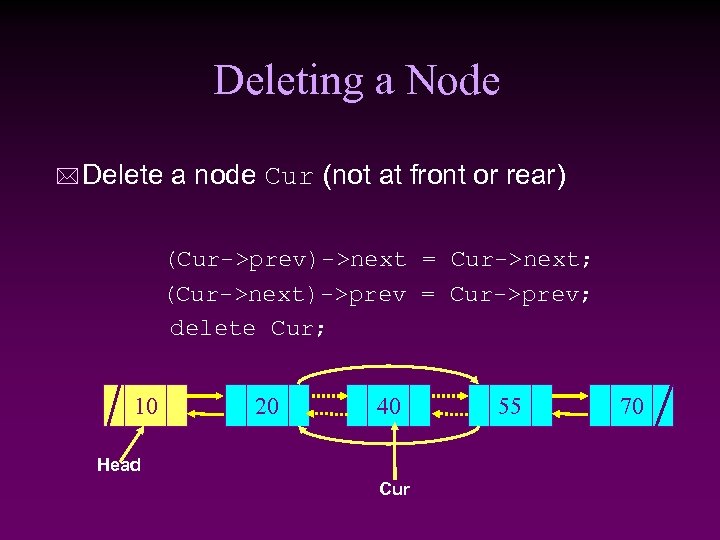 Deleting a Node

Delete a node Cur (not at front or rear)

(Cur->prev)->next = Cur->next;
(Cur->next)->prev = Cur->prev;
delete Cur;

10
20
40
55
70
Head
Cur